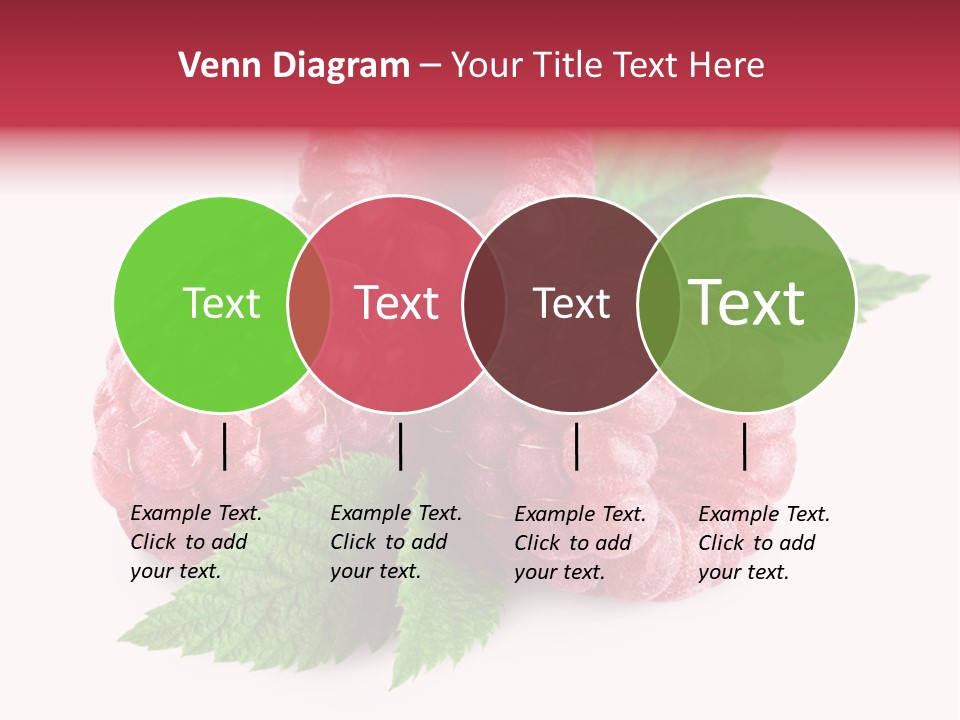 Venn Diagram – Your Title Text Here

Text

Text

Text

Text

Example Text. Click to add your text.

Example Text. Click to add your text.

Example Text. Click to add your text.

Example Text. Click to add your text.